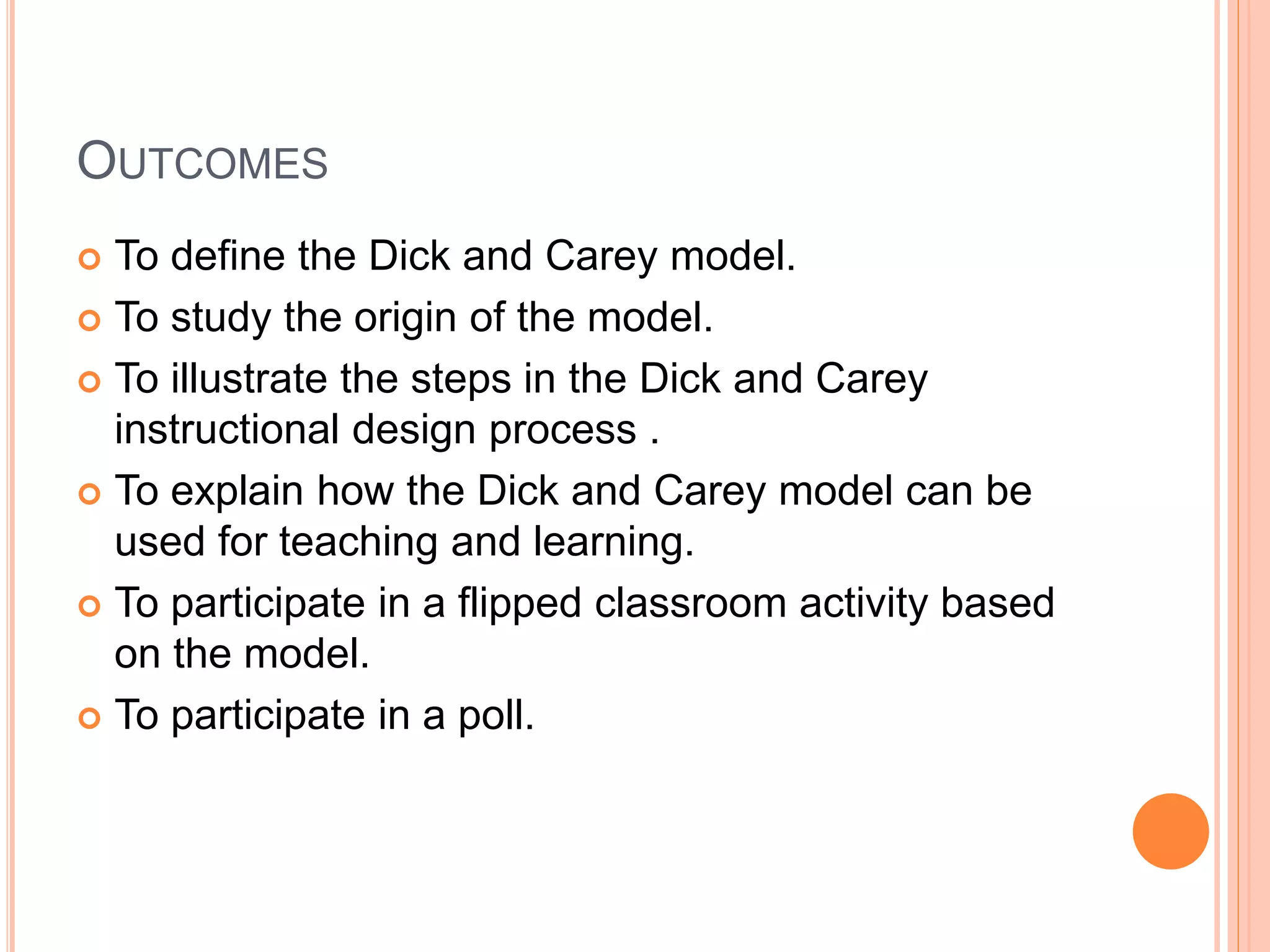 OUTCOMES

To define the Dick and Carey model.

To study the origin of the model.

To illustrate the steps in the Dick and Carey instructional design process .

To explain how the Dick and Carey model can be used for teaching and learning.

To participate in a flipped classroom activity based on the model.

To participate in a poll.